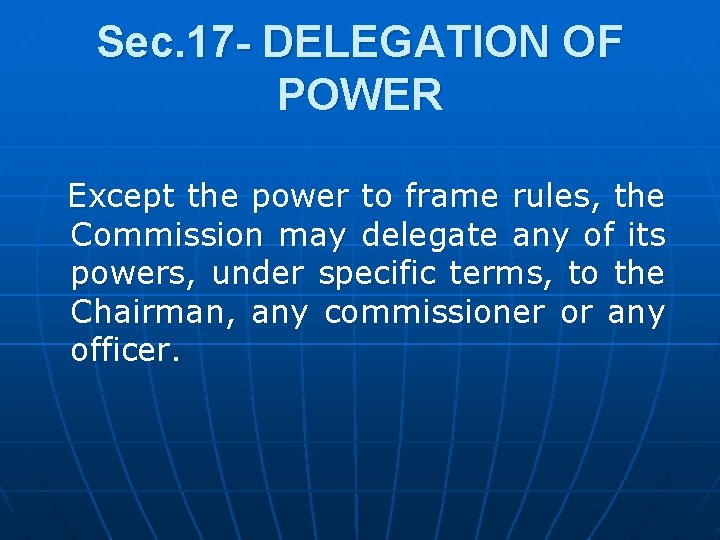 Sec.17- DELEGATION OF POWER

Except the power to frame rules, the Commission may delegate any of its powers, under specific terms, to the Chairman, any commissioner or any officer.